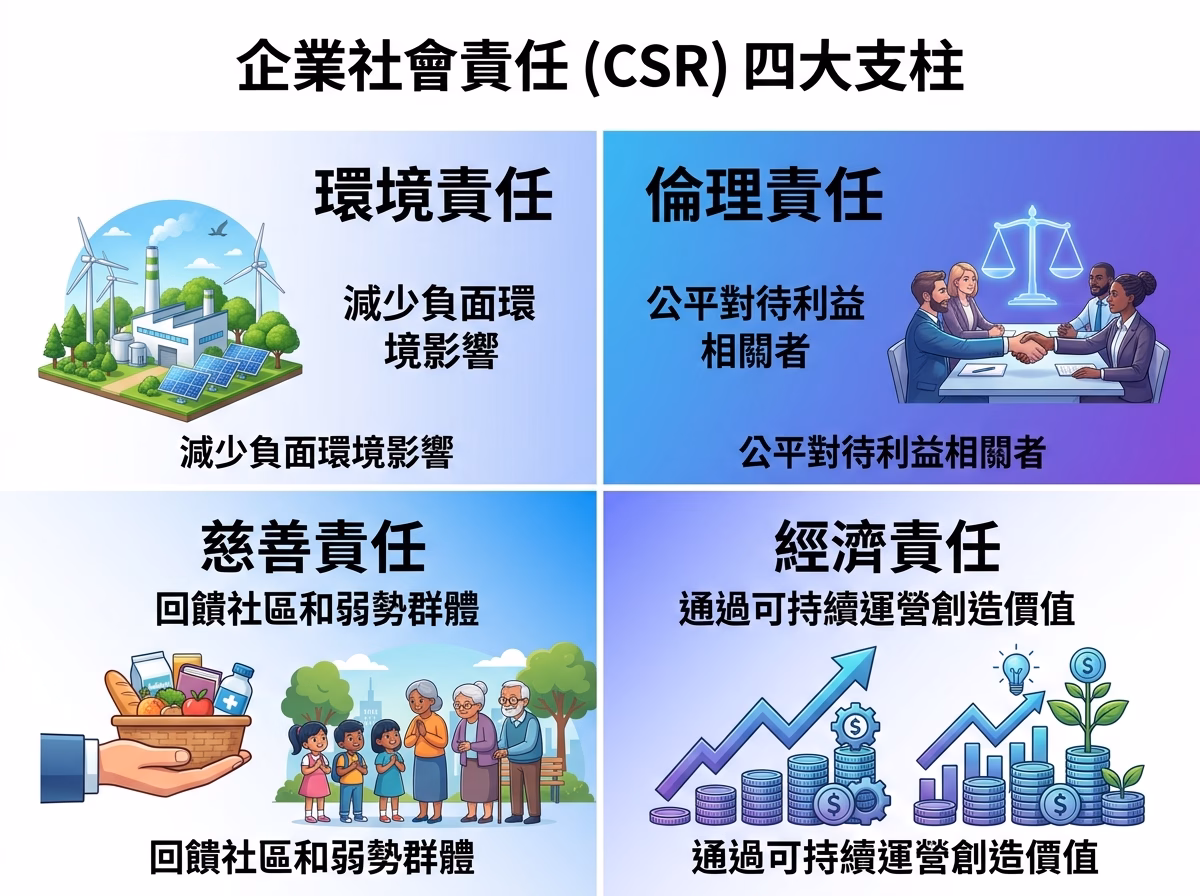 企業社會責任 (CSR) 四大支柱

環境責任

減少負面環境影響

減少負面環境影響

倫理責任

公平對待利益相關者

公平對待利益相關者

慈善責任

回饋社區和弱勢群體

回饋社區和弱勢群體

經濟責任

通過可持續運營創造價值

通過可持續運營創造價值